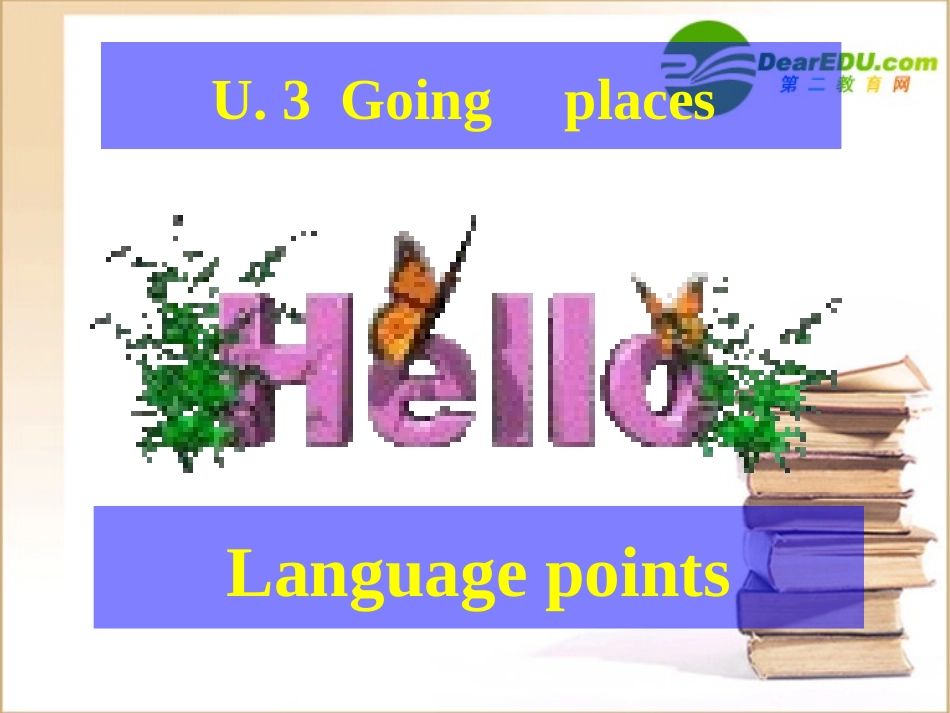 U. 3 Going places

DearEDU.com
第二教育网

Hello

Language points